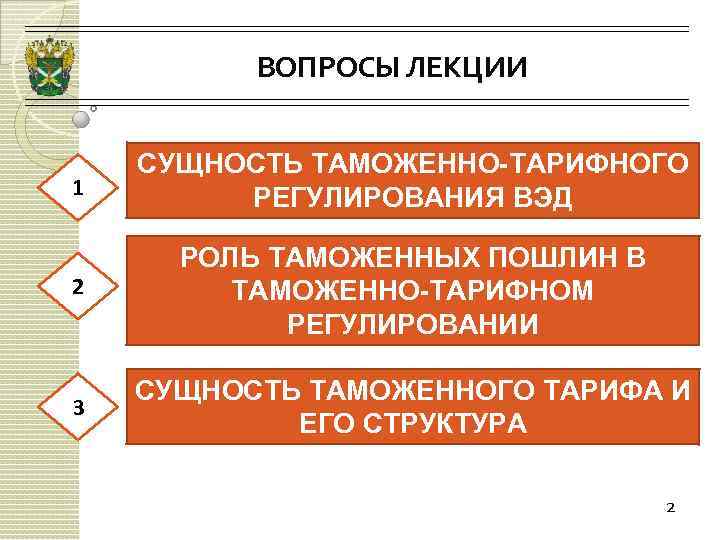 ВОПРОСЫ ЛЕКЦИИ

1

СУЩНОСТЬ ТАМОЖЕННО-ТАРИФНОГО РЕГУЛИРОВАНИЯ ВЭД

2

РОЛЬ ТАМОЖЕННЫХ ПОШЛИН В ТАМОЖЕННО-ТАРИФНОМ РЕГУЛИРОВАНИИ

3

СУЩНОСТЬ ТАМОЖЕННОГО ТАРИФА И ЕГО СТРУКТУРА

2